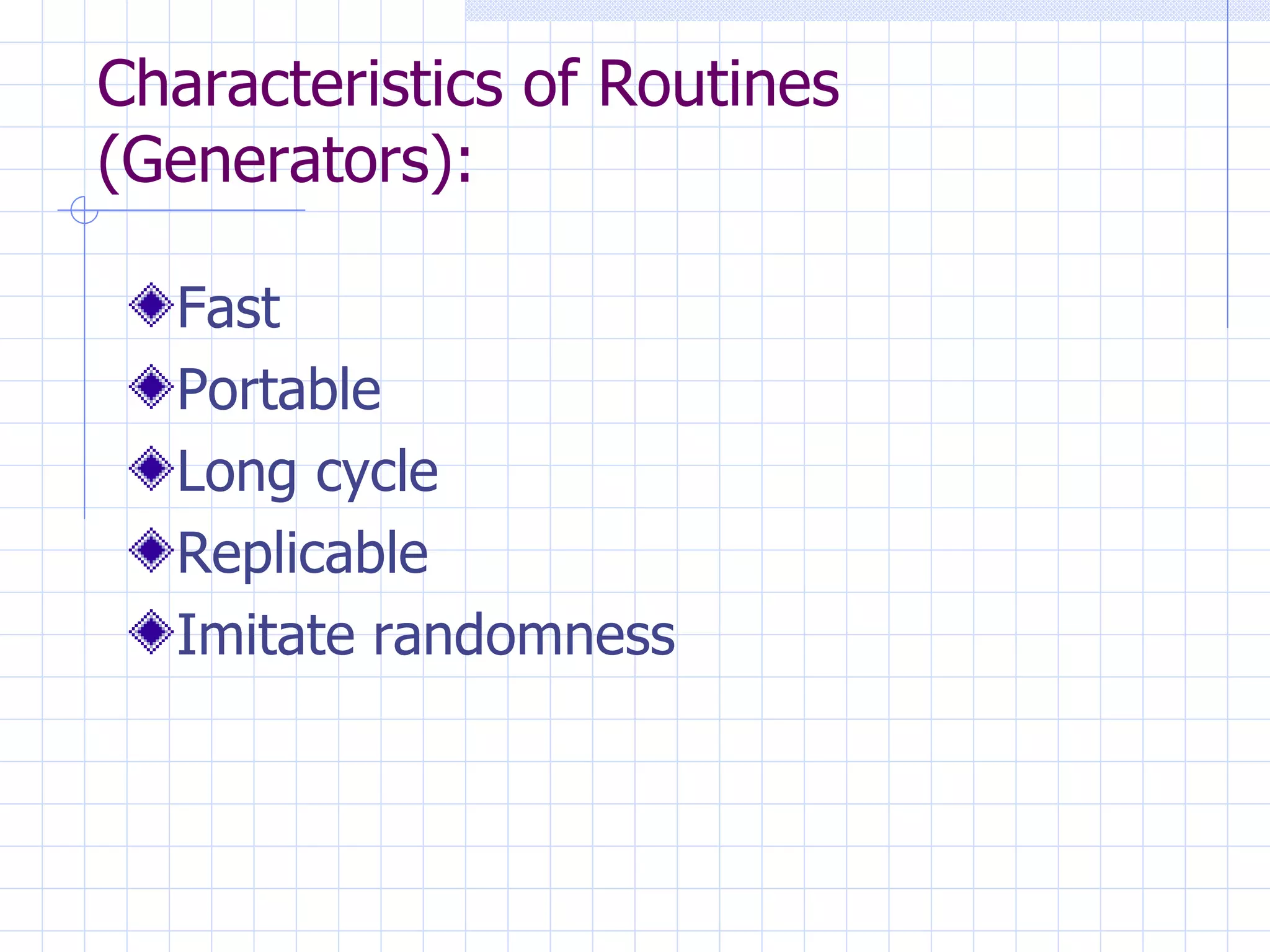 Characteristics of Routines (Generators):

Fast
Portable
Long cycle
Replicable
Imitate randomness